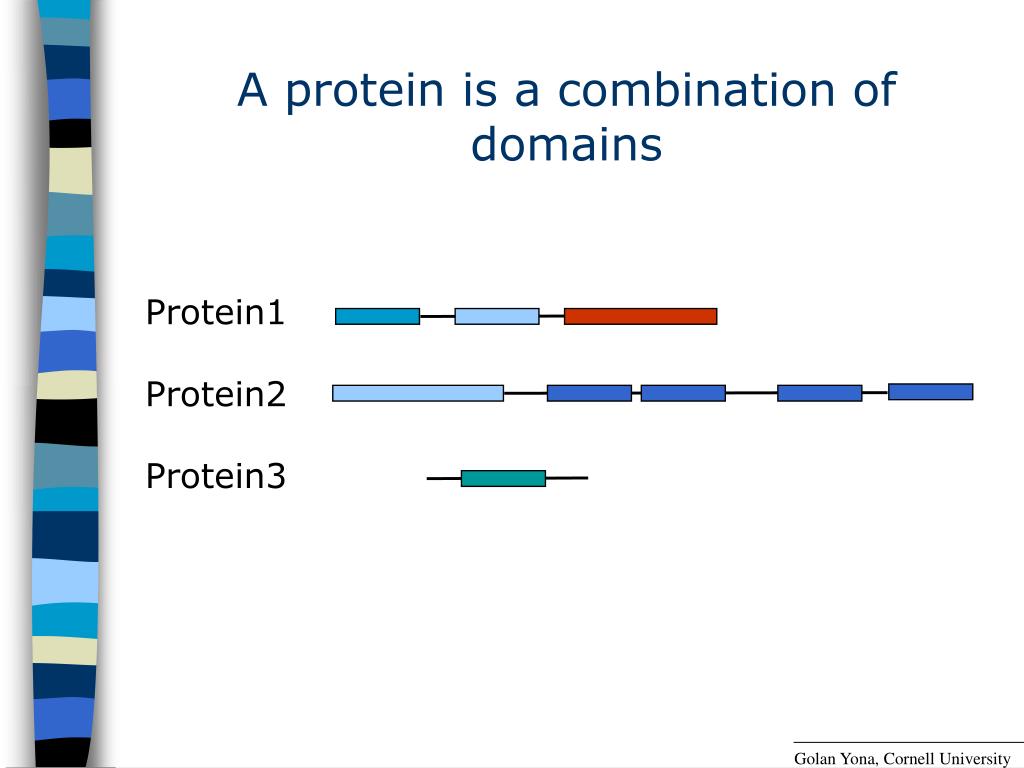 A protein is a combination of domains

Protein1

Protein2

Protein3

Golan Yona, Cornell University